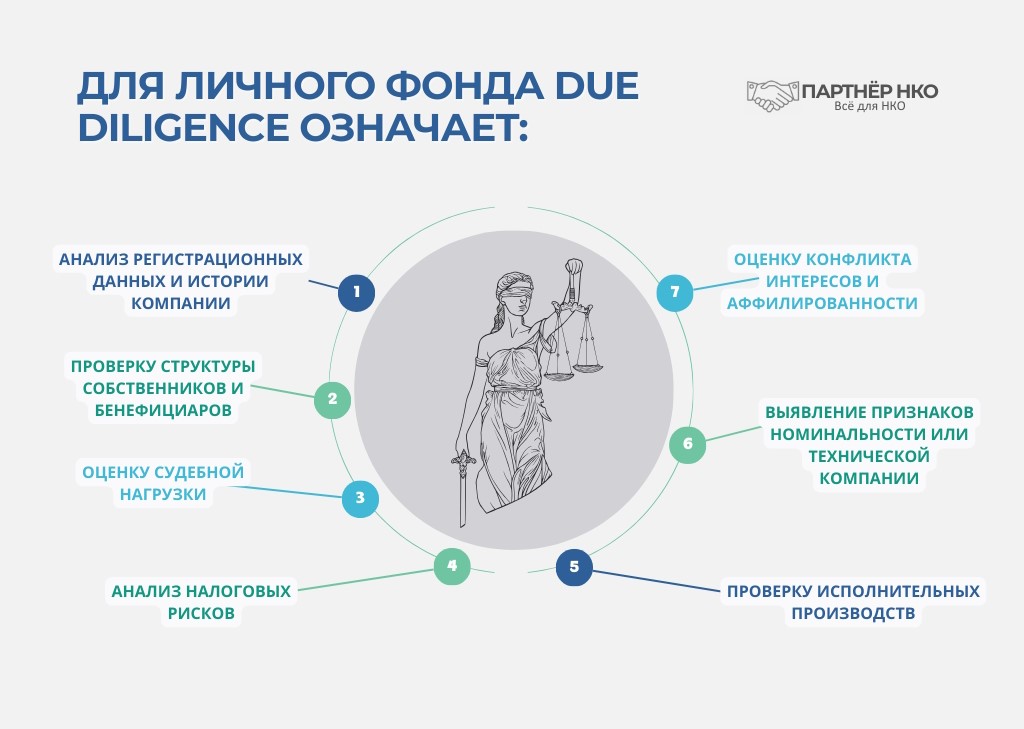 ДЛЯ ЛИЧНОГО ФОНДА DUE DILIGENCE ОЗНАЧАЕТ:

ПАРТНЁР НКО
Всё для НКО

АНАЛИЗ РЕГИСТРАЦИОННЫХ ДАННЫХ И ИСТОРИИ КОМПАНИИ

1

ПРОВЕРКУ СТРУКТУРЫ СОБСТВЕННИКОВ И БЕНЕФИЦИАРОВ

2

ОЦЕНКУ СУДЕБНОЙ НАГРУЗКИ

3

АНАЛИЗ НАЛОГОВЫХ РИСКОВ

4

5

ПРОВЕРКУ ИСПОЛНИТЕЛЬНЫХ ПРОИЗВОДСТВ

6

ВЫЯВЛЕНИЕ ПРИЗНАКОВ НОМИНАЛЬНОСТИ ИЛИ ТЕХНИЧЕСКОЙ КОМПАНИИ

7

ОЦЕНКУ КОНФЛИКТА ИНТЕРЕСОВ И АФФИЛИРОВАННОСТИ